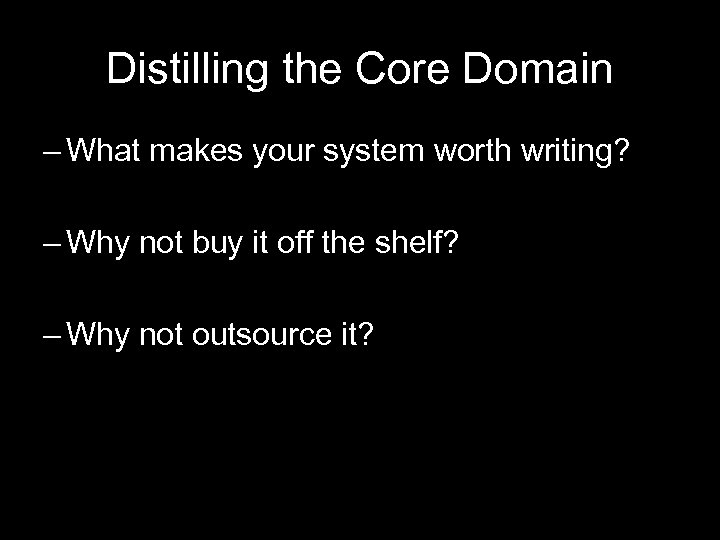 Distilling the Core Domain

– What makes your system worth writing?

– Why not buy it off the shelf?

– Why not outsource it?